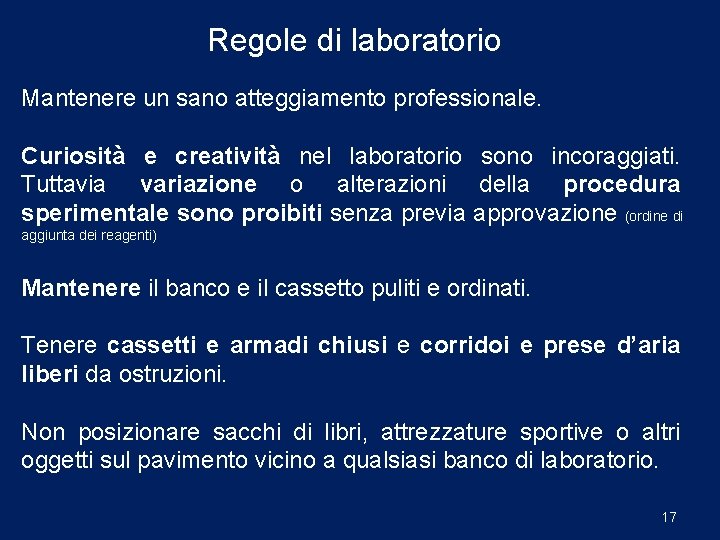 Regole di laboratorio

Mantenere un sano atteggiamento professionale.

Curiosità e creatività nel laboratorio sono incoraggiati. Tuttavia variazione o alterazioni della procedura sperimentale sono proibiti senza previa approvazione (ordine di aggiunta dei reagenti)

Mantenere il banco e il cassetto puliti e ordinati.

Tenere cassetti e armadi chiusi e corridoi e prese d'aria liberi da ostruzioni.

Non posizionare sacchi di libri, attrezzature sportive o altri oggetti sul pavimento vicino a qualsiasi banco di laboratorio.

17